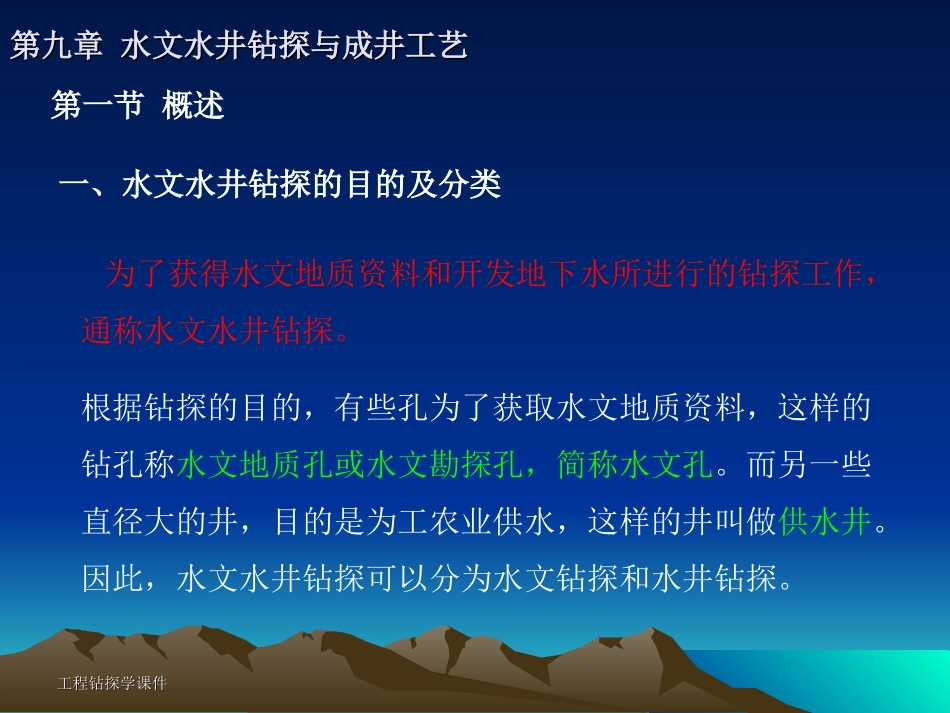 第九章 水文水井钻探与成井工艺

第一节 概述

一、水文水井钻探的目的及分类

为了获得水文地质资料和开发地下水所进行的钻探工作，通称水文水井钻探。

根据钻探的目的，有些孔为了获取水文地质资料，这样的钻孔称水文地质孔或水文勘探孔，简称水文孔。而另一些直径大的井，目的是为工农业供水，这样的井叫做供水井。因此，水文水井钻探可以分为水文钻探和水井钻探。

工程钻探学课件